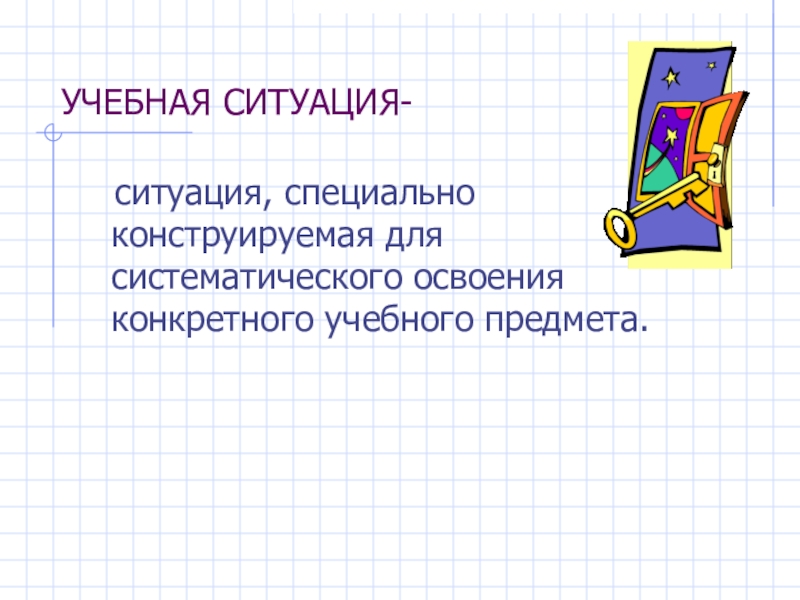 УЧЕБНАЯ СИТУАЦИЯ-

ситуация, специально конструируемая для систематического освоения конкретного учебного предмета.